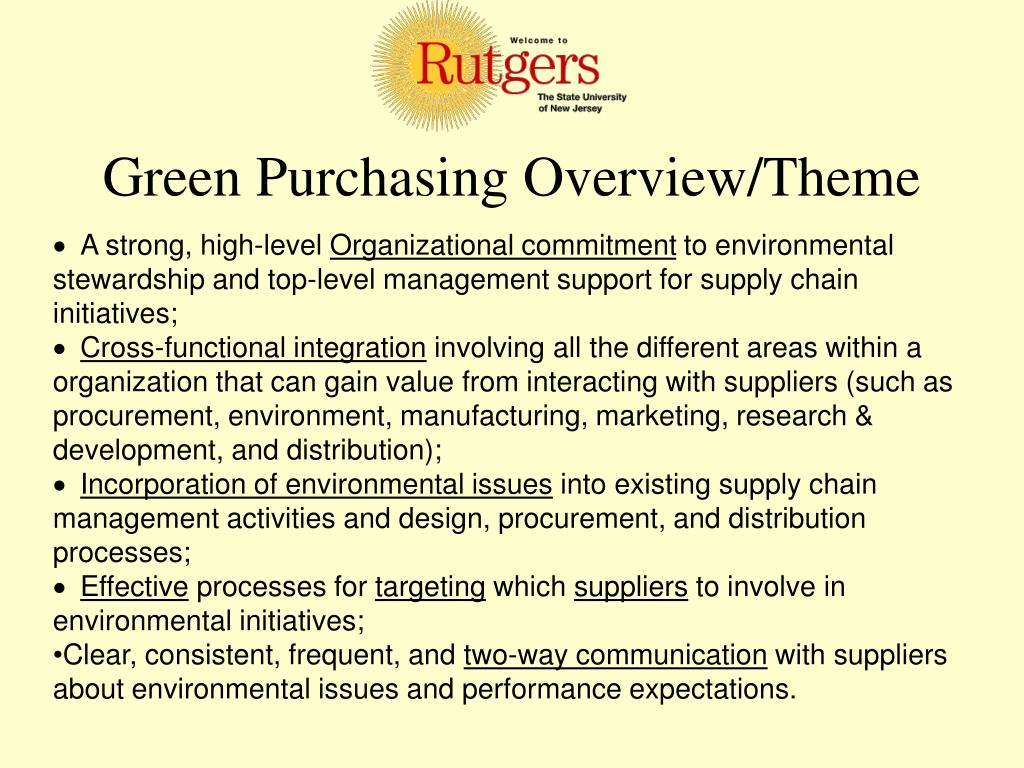 Welcome to
Rutgers
The State University of New Jersey

Green Purchasing Overview/Theme

• A strong, high-level Organizational commitment to environmental stewardship and top-level management support for supply chain initiatives;
• Cross-functional integration involving all the different areas within a organization that can gain value from interacting with suppliers (such as procurement, environment, manufacturing, marketing, research & development, and distribution);
• Incorporation of environmental issues into existing supply chain management activities and design, procurement, and distribution processes;
• Effective processes for targeting which suppliers to involve in environmental initiatives;
•Clear, consistent, frequent, and two-way communication with suppliers about environmental issues and performance expectations.